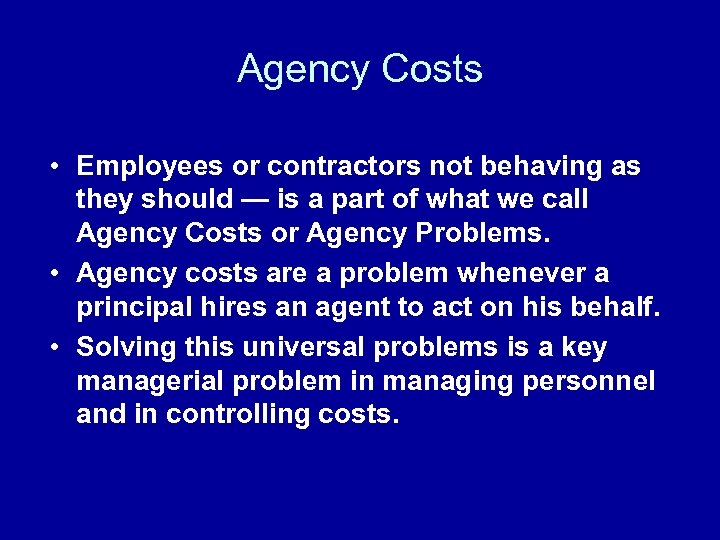 Agency Costs

• Employees or contractors not behaving as they should — is a part of what we call Agency Costs or Agency Problems.
• Agency costs are a problem whenever a principal hires an agent to act on his behalf.
• Solving this universal problems is a key managerial problem in managing personnel and in controlling costs.